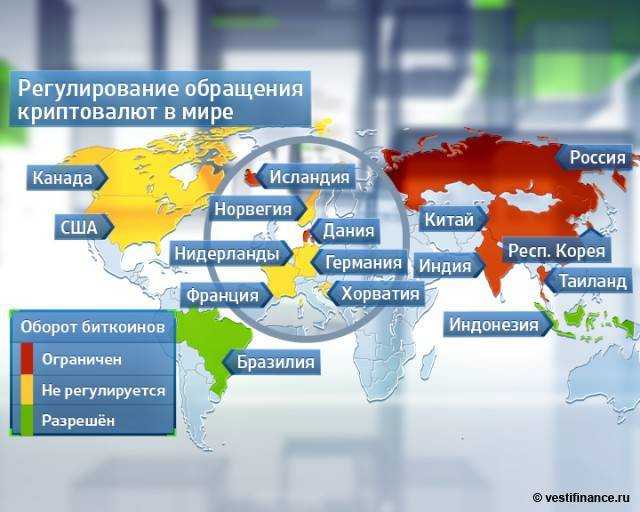 Регулирование обращения криптовалют в мире

Канада
США
Исландия
Норвегия
Дания
Нидерланды
Германия
Франция
Хорватия
Россия
Китай
Респ. Корея
Индия
Таиланд
Индонезия
Бразилия

Оборот биткоинов
Ограничен
Не регулируется
Разрешён

© vestifinance.ru